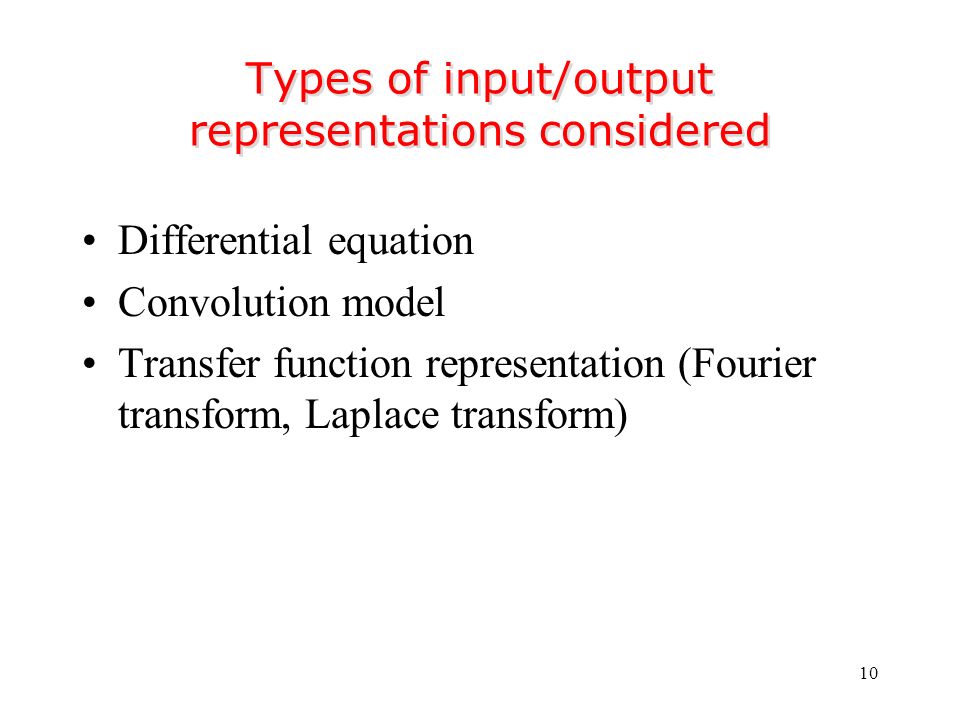 Types of input/output representations considered

• Differential equation
• Convolution model
• Transfer function representation (Fourier transform, Laplace transform)

10